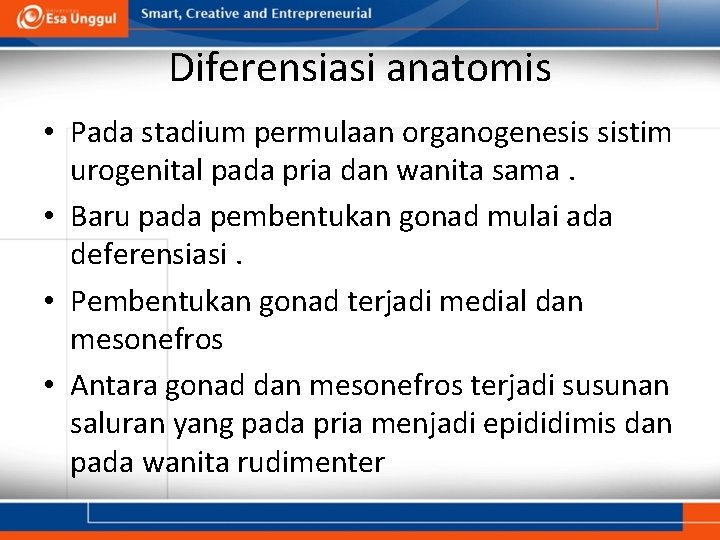 Esa Unggul

Smart, Creative and Entrepreneurial

Diferensiasi anatomis

• Pada stadium permulaan organogenesis sistim urogenital pada pria dan wanita sama .

• Baru pada pembentukan gonad mulai ada deferensiasi .

• Pembentukan gonad terjadi medial dan mesonefros

• Antara gonad dan mesonefros terjadi susunan saluran yang pada pria menjadi epididimis dan pada wanita rudimenter